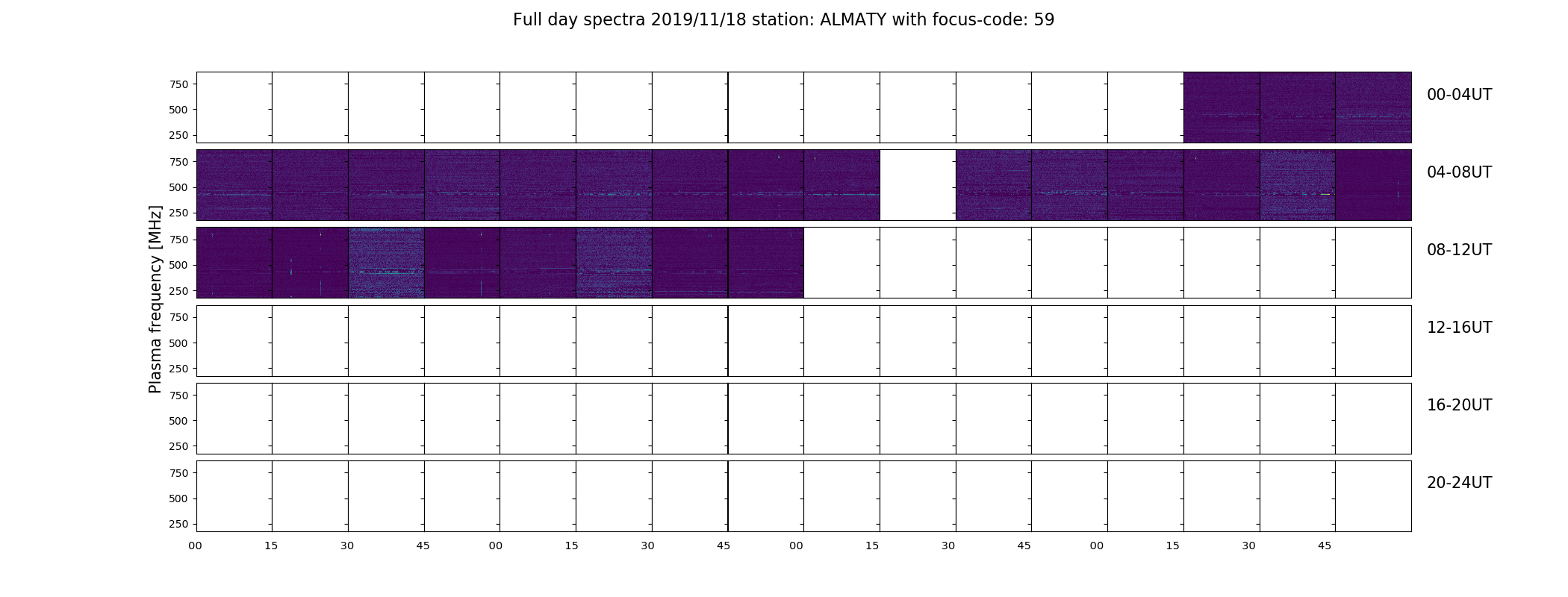 Full day spectra 2019/11/18 station: ALMATY with focus-code: 59

Plasma frequency [MHz]

750
500
250

00-04UT

750
500
250

04-08UT

750
500
250

08-12UT

750
500
250

12-16UT

750
500
250

16-20UT

750
500
250

20-24UT

00 15 30 45 00 15 30 45 00 15 30 45 00 15 30 45